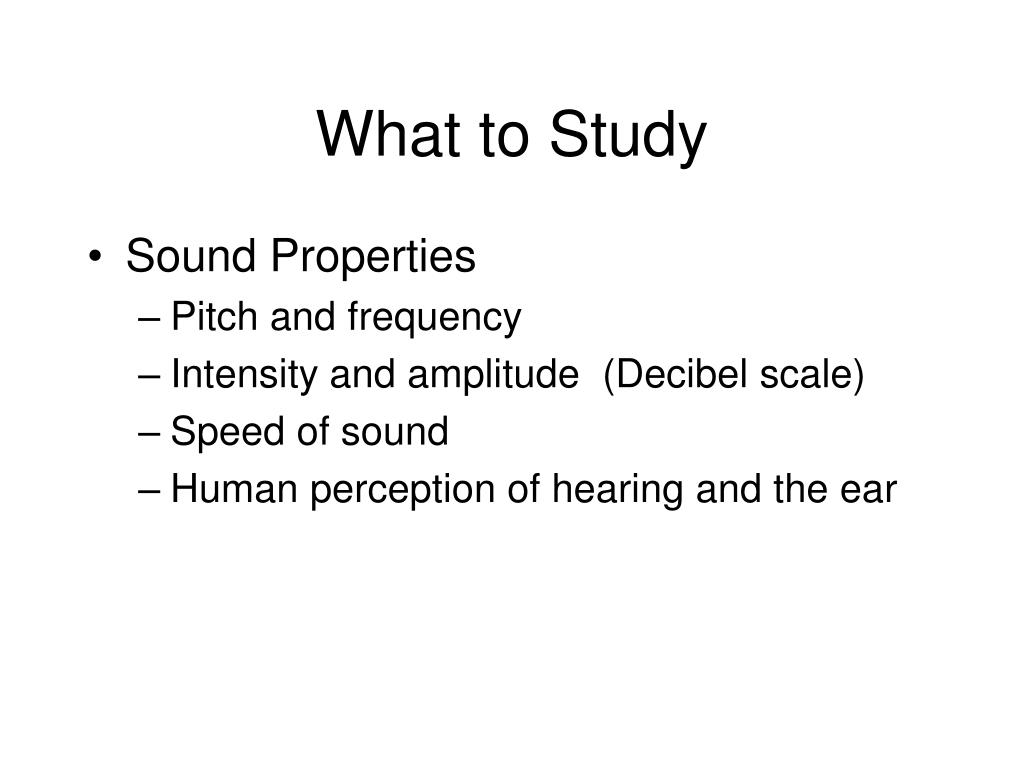 What to Study

• Sound Properties
– Pitch and frequency
– Intensity and amplitude (Decibel scale)
– Speed of sound
– Human perception of hearing and the ear